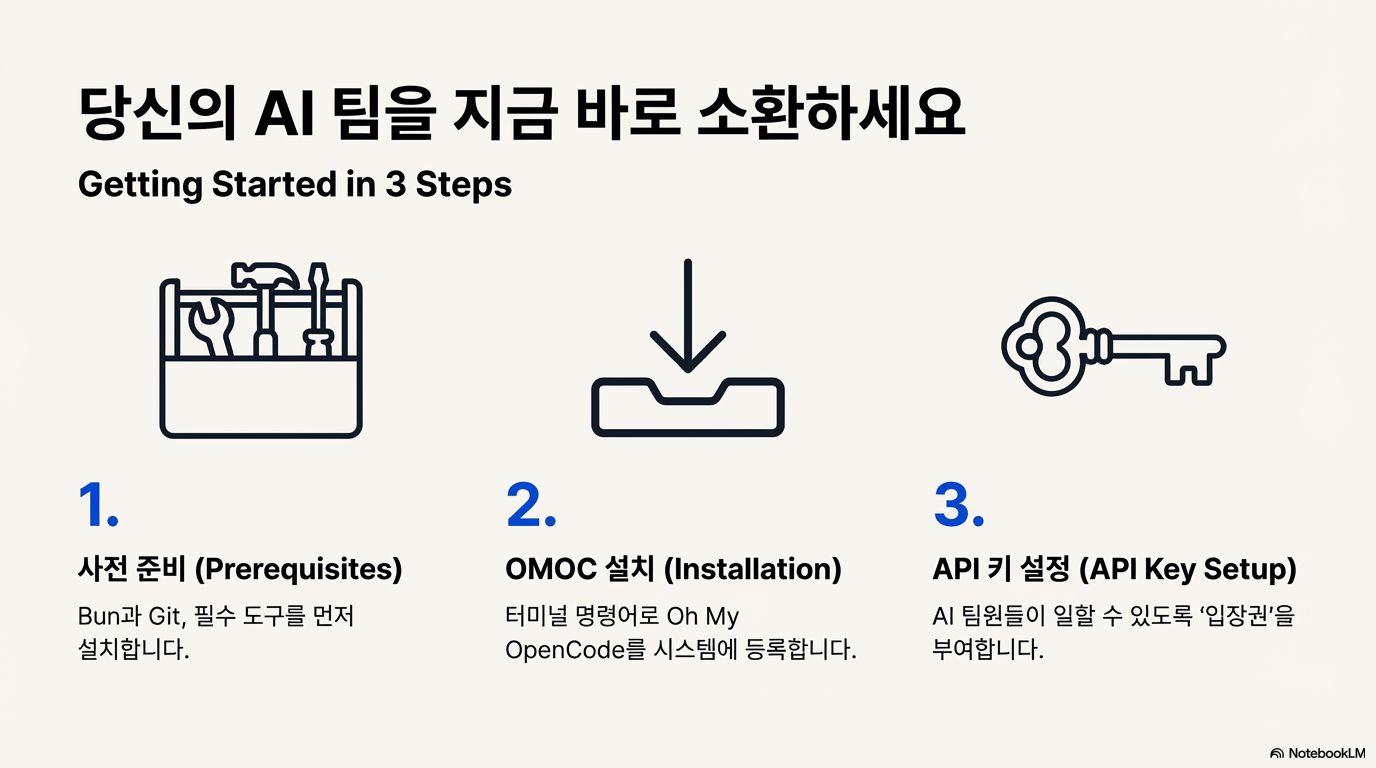 당신의 AI 팀을 지금 바로 소환하세요

Getting Started in 3 Steps

1.

사전 준비 (Prerequisites)

Bun과 Git, 필수 도구를 먼저 설치합니다.

2.

OMOC 설치 (Installation)

터미널 명령어로 Oh My OpenCode를 시스템에 등록합니다.

3.

API 키 설정 (API Key Setup)

AI 팀원들이 일할 수 있도록 '입장권'을 부여합니다.

NotebookLM